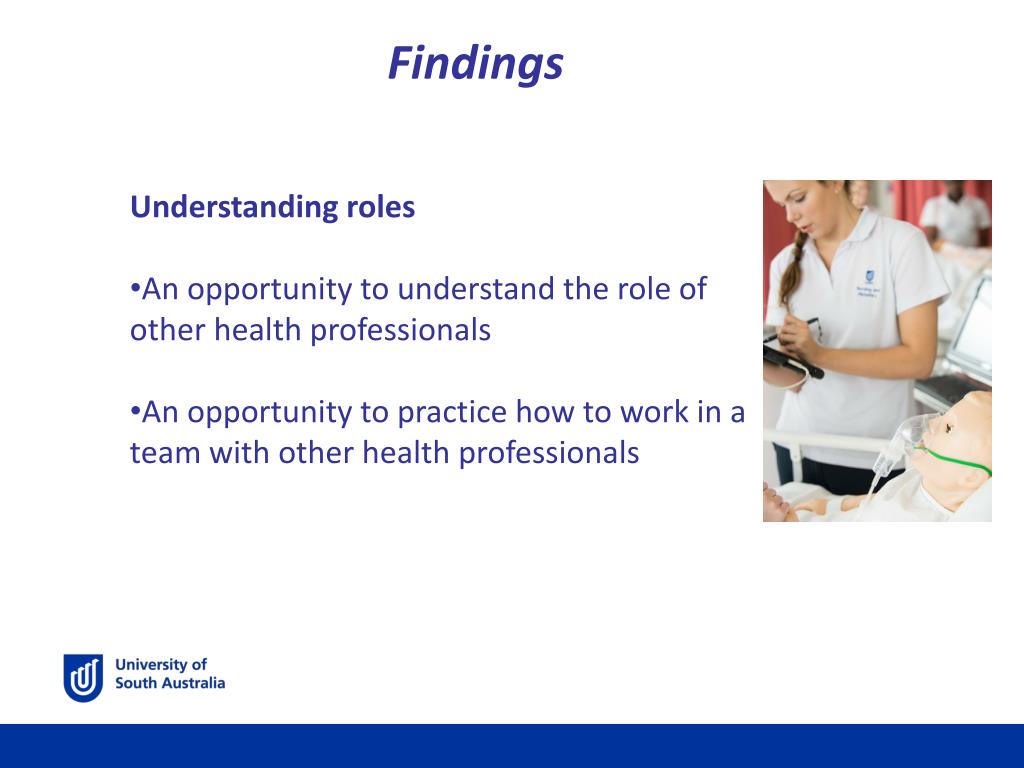 Findings

Understanding roles

•An opportunity to understand the role of other health professionals

•An opportunity to practice how to work in a team with other health professionals

University of South Australia